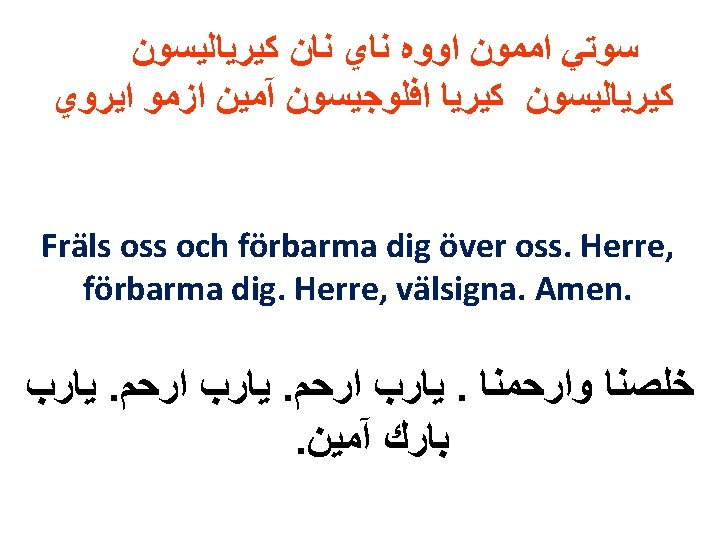 سوتي اممون اووه ناي نان كيرياليسون
كيرياليسون كيريا افلوجيسون آمين ازمو ايروي

Fräls oss och förbarma dig över oss. Herre, förbarma dig. Herre, välsigna. Amen.

خلصنا وارحمنا . يارب ارحم. يارب ارحم. يارب بارك آمين.